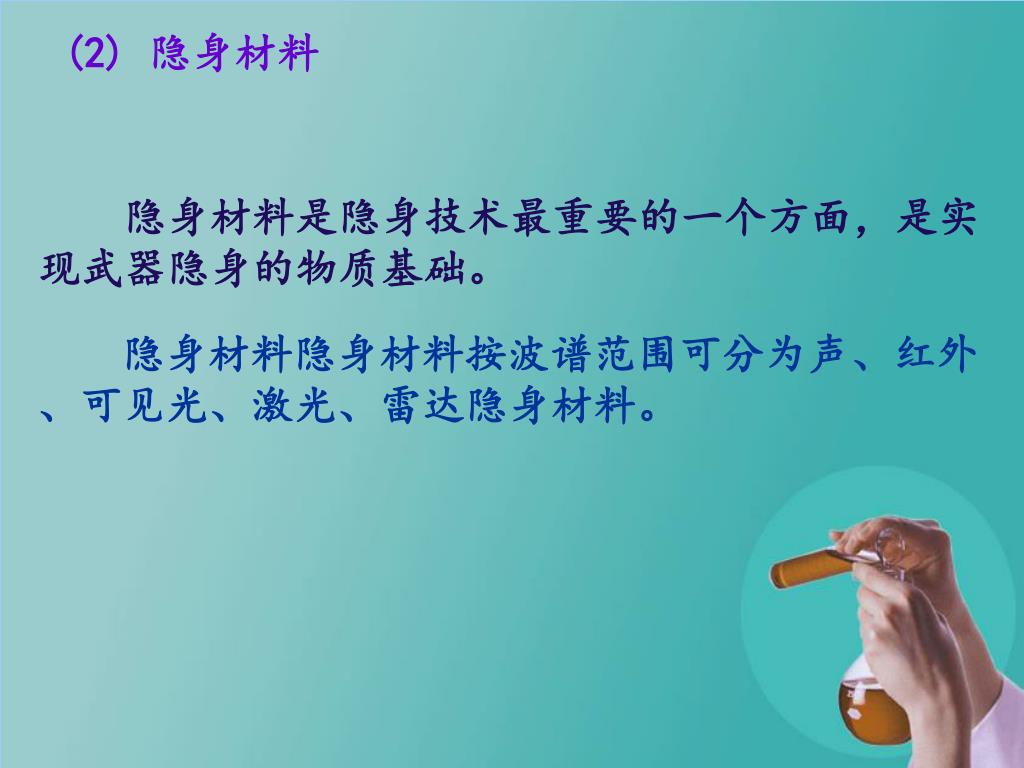 (2) 隐身材料

隐身材料是隐身技术最重要的一个方面，是实现武器隐身的物质基础。

隐身材料隐身材料按波谱范围可分为声、红外、可见光、激光、雷达隐身材料。